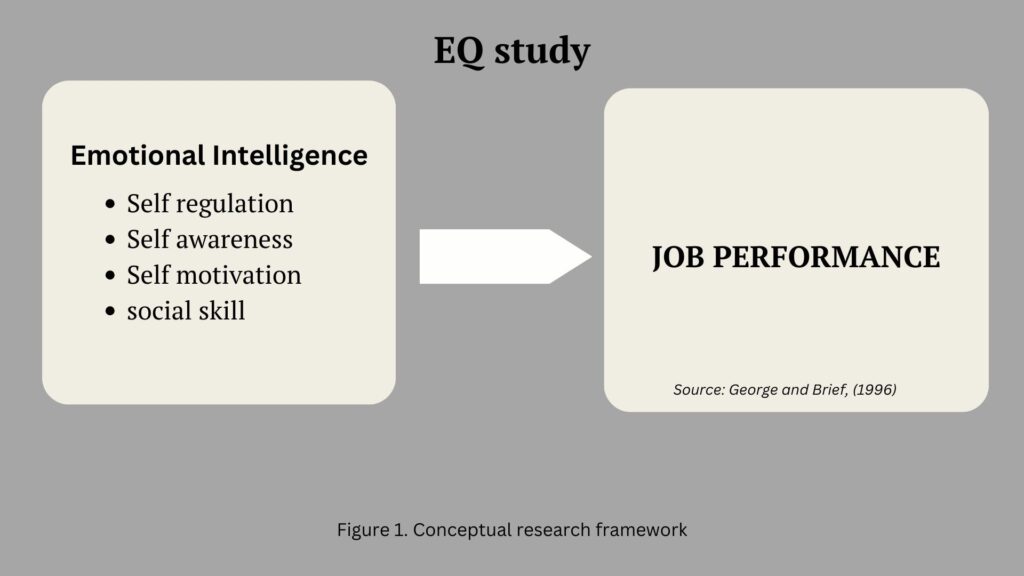 EQ study

Emotional Intelligence
• Self regulation
• Self awareness
• Self motivation
• social skill

JOB PERFORMANCE

Source: George and Brief, (1996)

Figure 1. Conceptual research framework